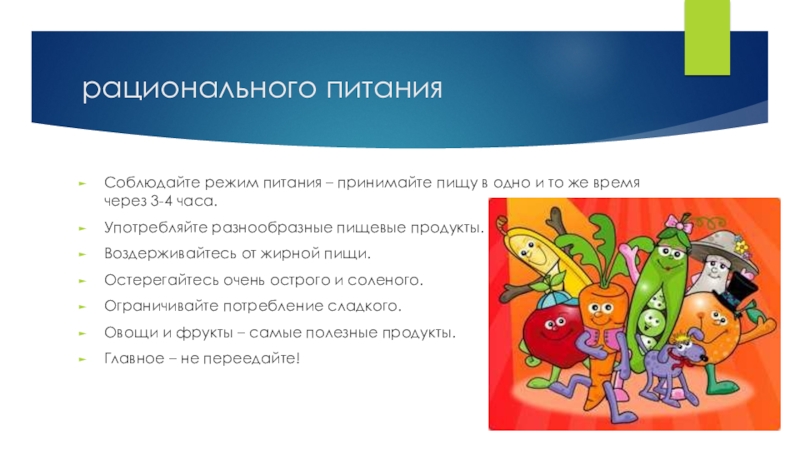 рационального питания

Соблюдайте режим питания – принимайте пищу в одно и то же время через 3-4 часа.

Употребляйте разнообразные пищевые продукты.

Воздерживайтесь от жирной пищи.

Остерегайтесь очень острого и соленого.

Ограничивайте потребление сладкого.

Овощи и фрукты – самые полезные продукты.

Главное – не переедайте!